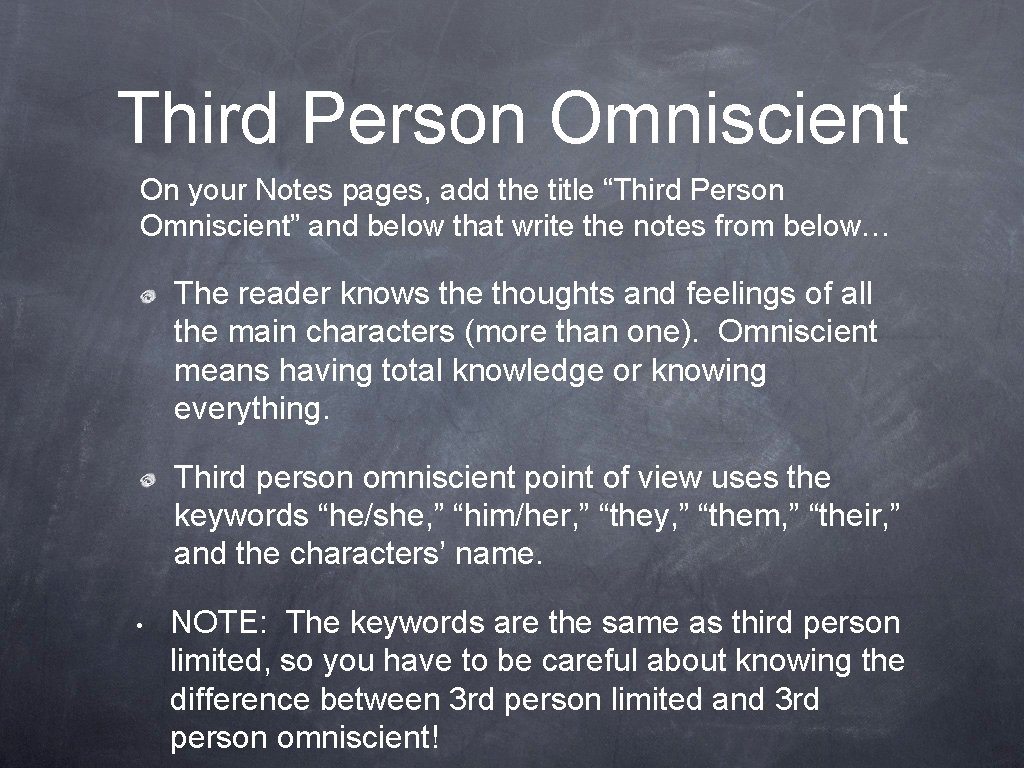 Third Person Omniscient

On your Notes pages, add the title “Third Person Omniscient” and below that write the notes from below…

The reader knows the thoughts and feelings of all the main characters (more than one). Omniscient means having total knowledge or knowing everything.

Third person omniscient point of view uses the keywords “he/she,” “him/her,” “they,” “them,” “their,” and the characters’ name.

• NOTE: The keywords are the same as third person limited, so you have to be careful about knowing the difference between 3rd person limited and 3rd person omniscient!